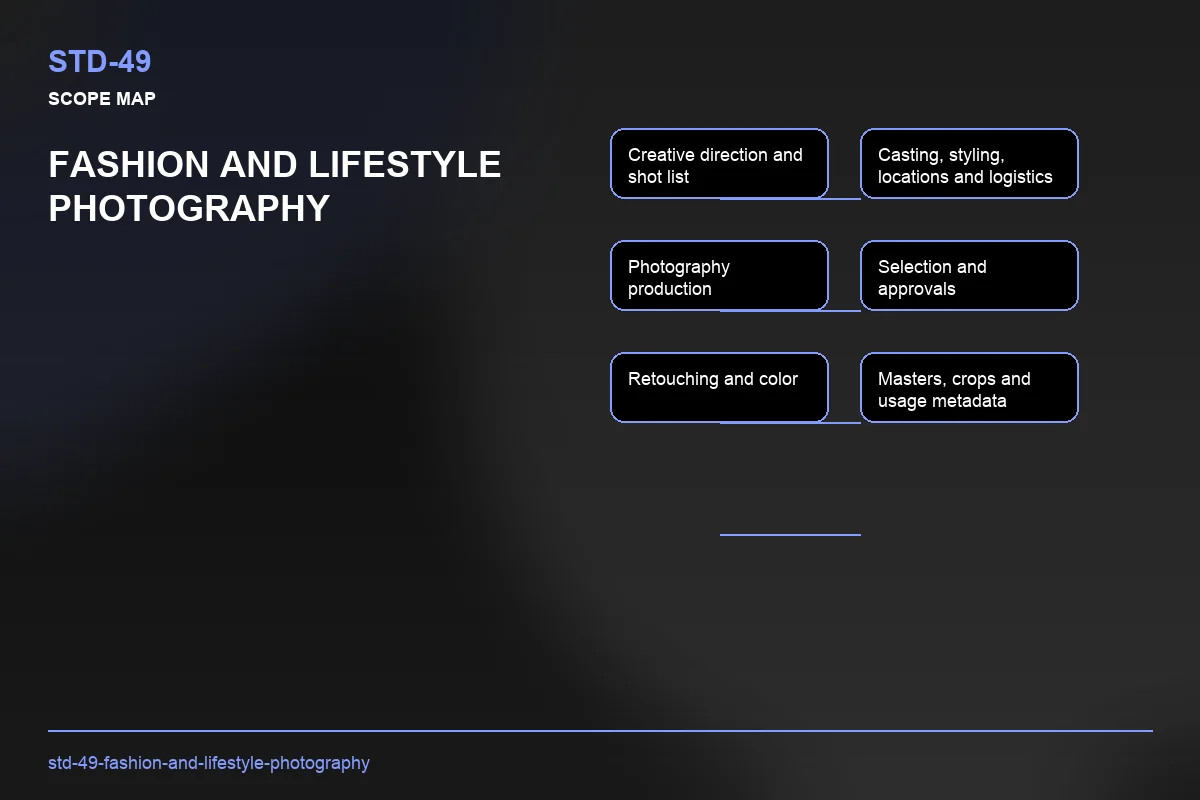 STD-49

SCOPE MAP

FASHION AND LIFESTYLE PHOTOGRAPHY

Creative direction and shot list

Casting, styling, locations and logistics

Photography production

Selection and approvals

Retouching and color

Masters, crops and usage metadata

std-49-fashion-and-lifestyle-photography